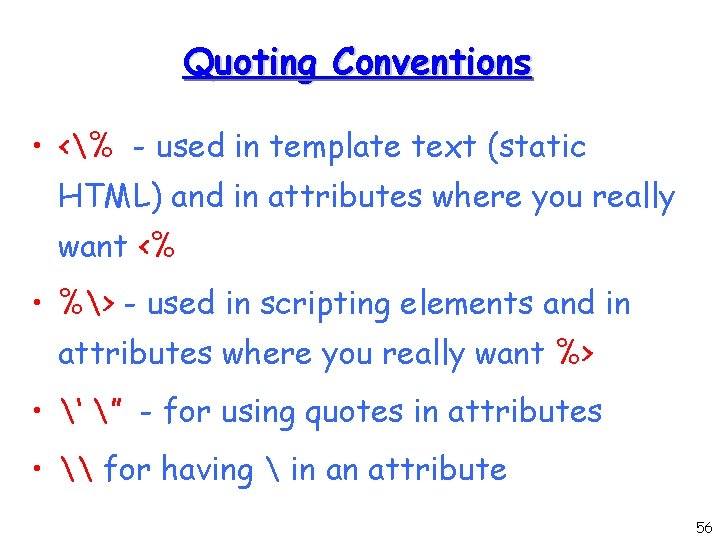 Quoting Conventions

• <\% - used in template text (static HTML) and in attributes where you really want <%

• %\> - used in scripting elements and in attributes where you really want %>

• \' \" - for using quotes in attributes

• \\ for having \ in an attribute

56